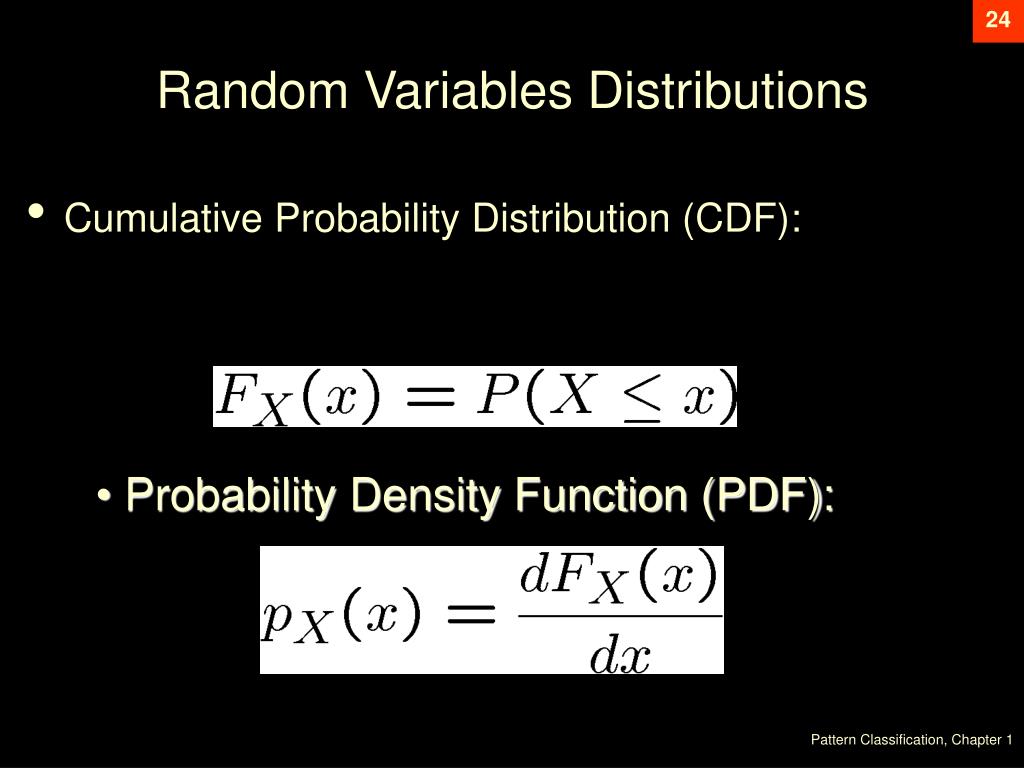 24

Random Variables Distributions

• Cumulative Probability Distribution (CDF):

$F_X(x) = P(X \leq x)$

• Probability Density Function (PDF):

$p_X(x) = \frac{dF_X(x)}{dx}$

Pattern Classification, Chapter 1